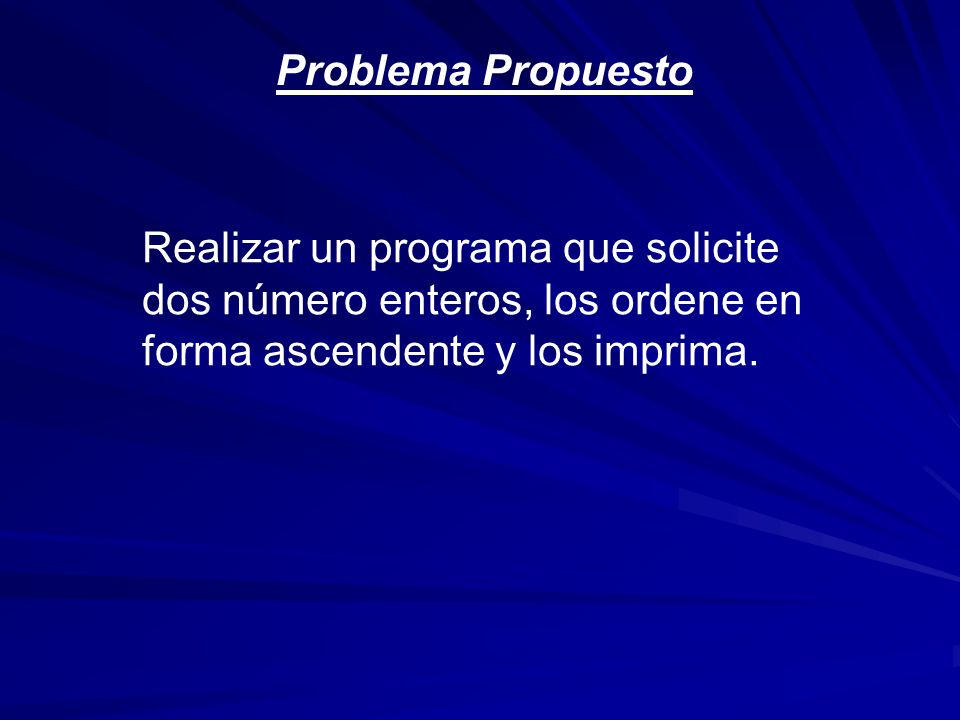 Problema Propuesto

Realizar un programa que solicite dos número enteros, los ordene en forma ascendente y los imprima.